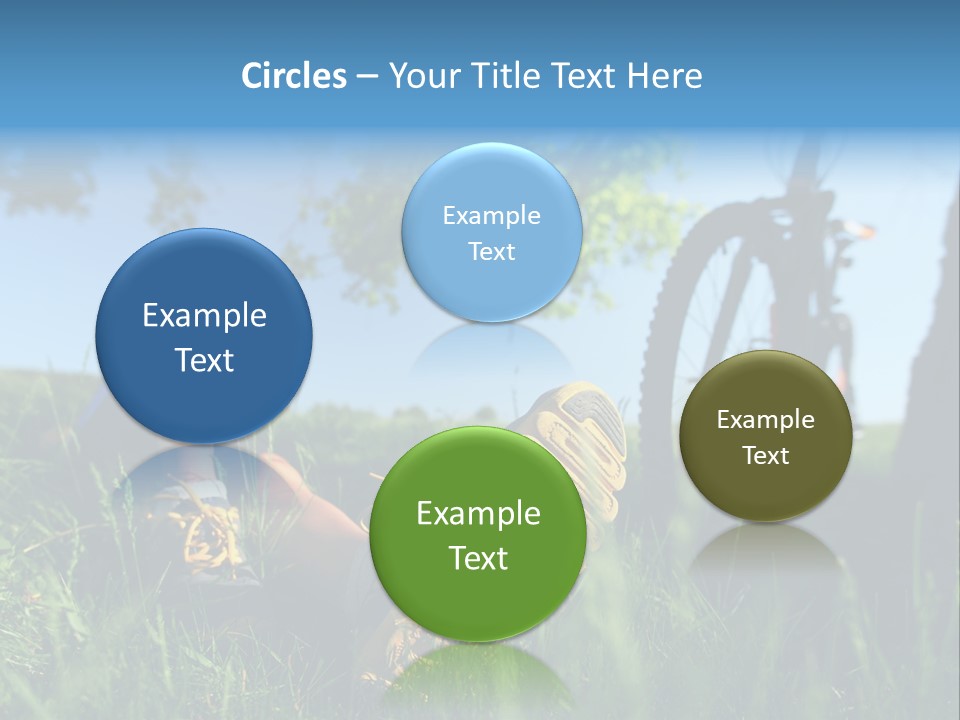 Circles – Your Title Text Here

Example Text

Example Text

Example Text

Example Text